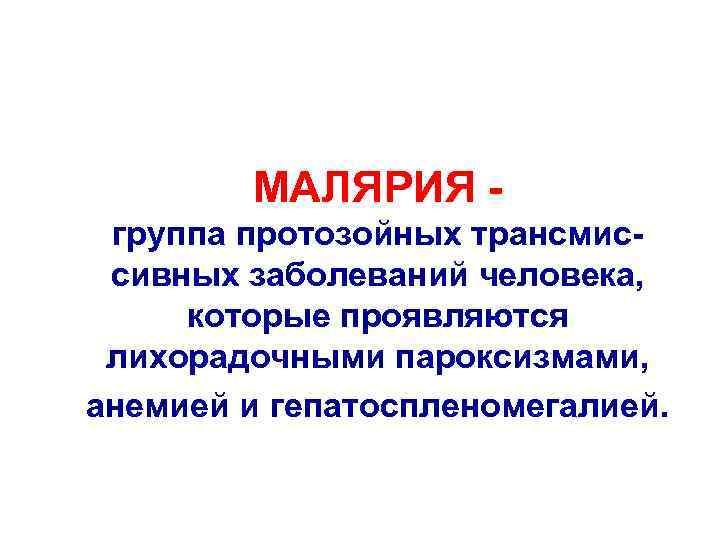 МАЛЯРИЯ -
группа протозойных трансмиссивных заболеваний человека, которые проявляются лихорадочными пароксизмами, анемией и гепатоспленомегалией.